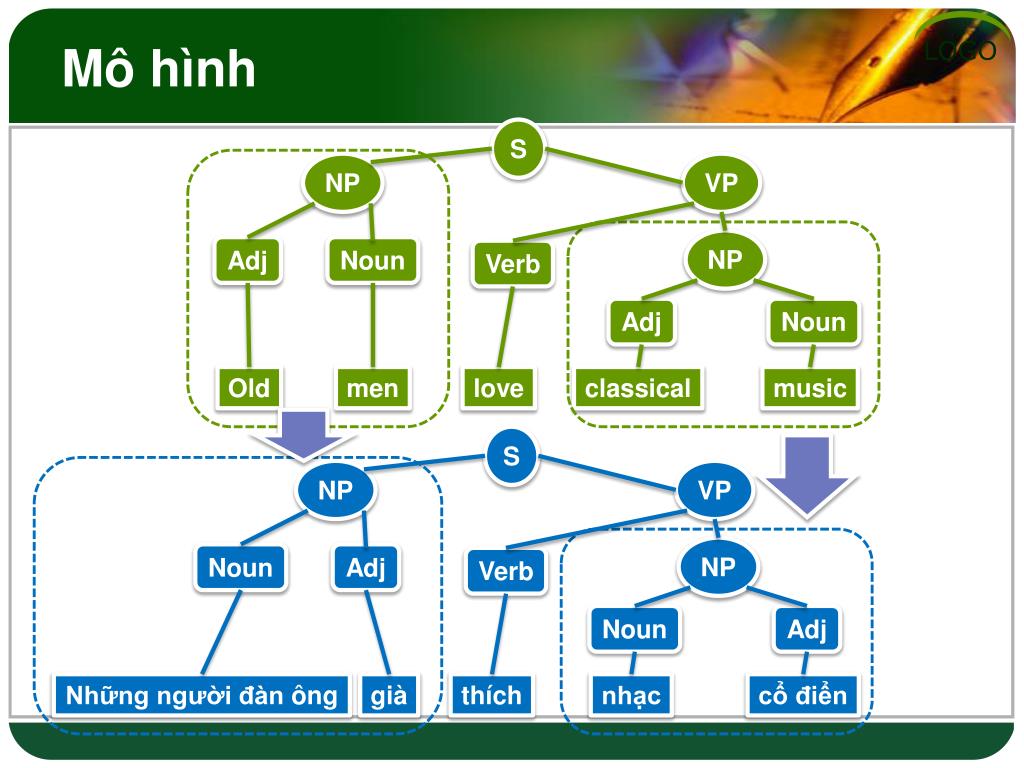 Mô hình

LOGO

S

NP

VP

Adj

Noun

Verb

NP

Adj

Noun

Old

men

love

classical

music

S

NP

VP

Noun

Adj

Verb

NP

Noun

Adj

Những người đàn ông

già

thích

nhạc

cổ điển